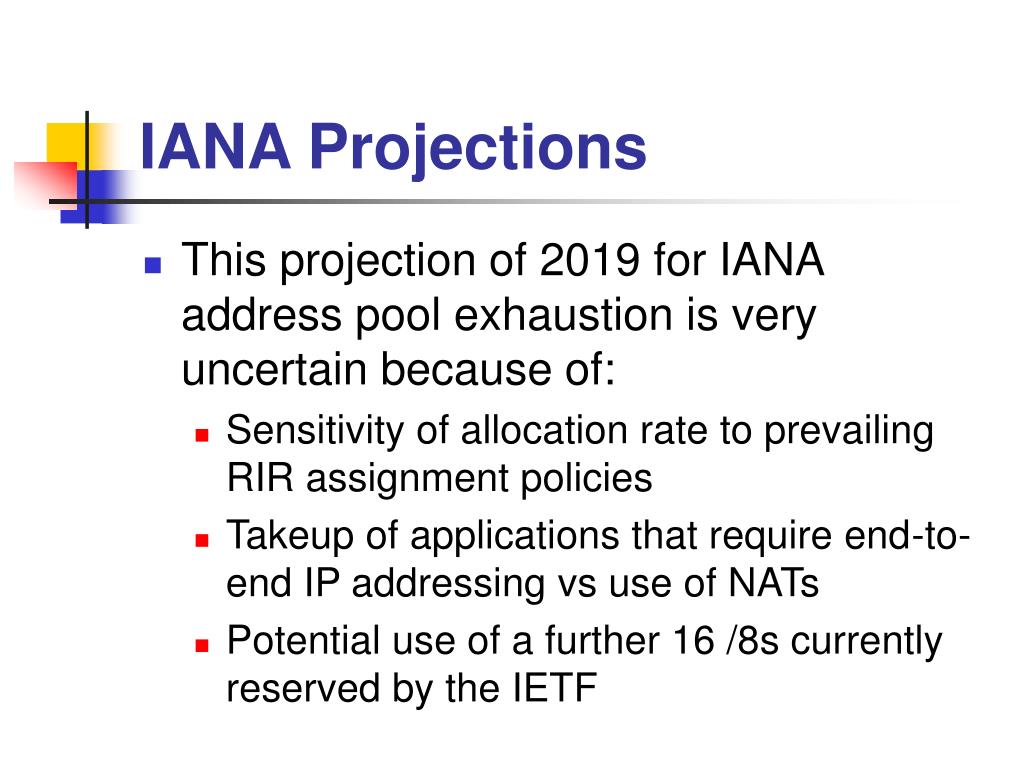 IANA Projections

This projection of 2019 for IANA address pool exhaustion is very uncertain because of:

Sensitivity of allocation rate to prevailing RIR assignment policies

Takeup of applications that require end-to-end IP addressing vs use of NATs

Potential use of a further 16 /8s currently reserved by the IETF